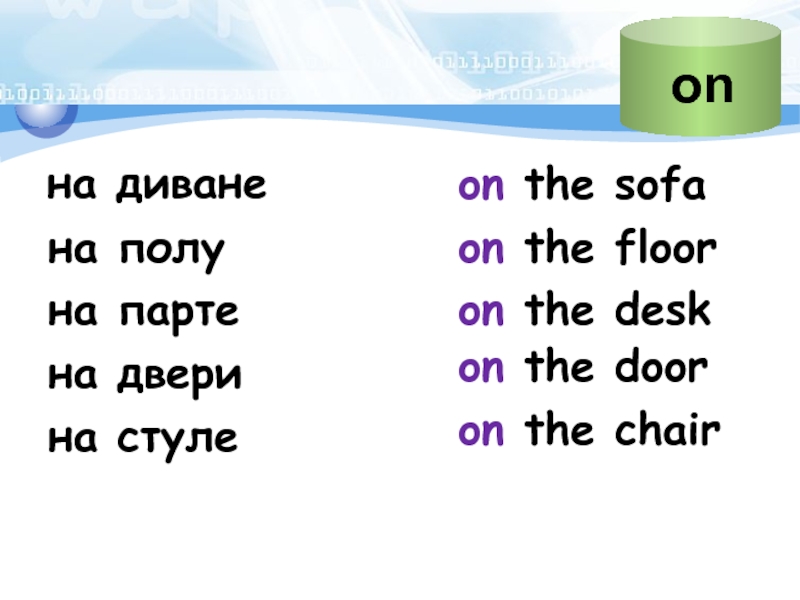 on

на диване
на полу
на парте
на двери
на стуле

on the sofa
on the floor
on the desk
on the door
on the chair